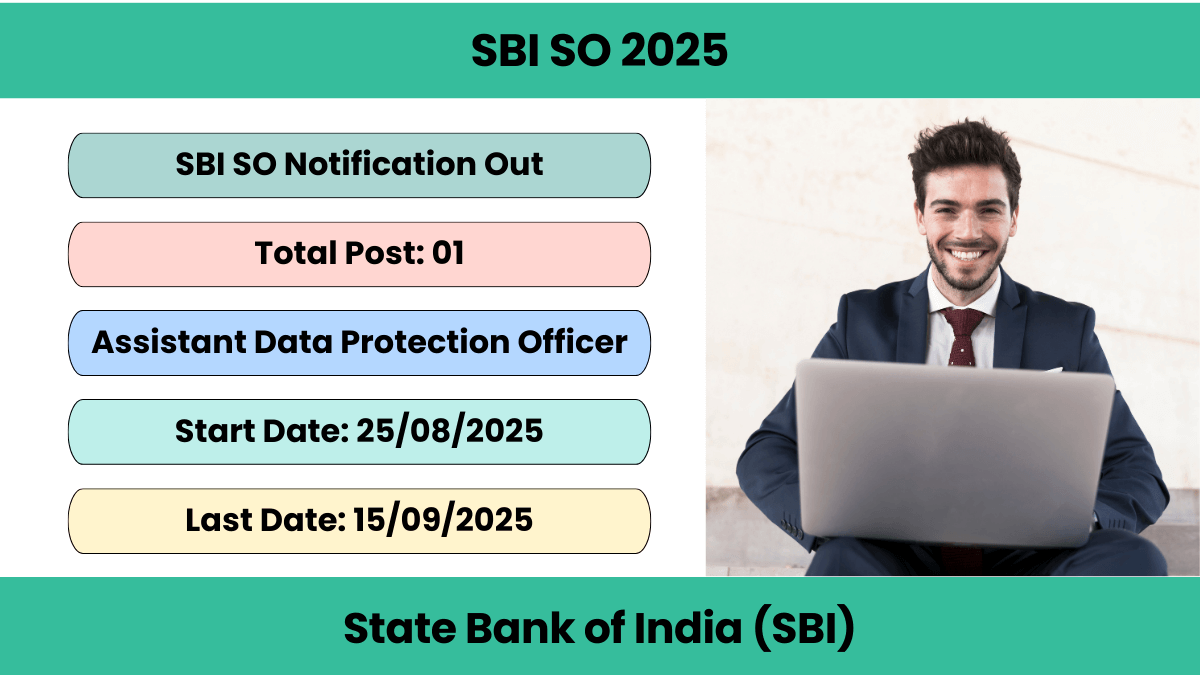 SBI SO 2025

SBI SO Notification Out

Total Post: 01

Assistant Data Protection Officer

Start Date: 25/08/2025

Last Date: 15/09/2025

State Bank of India (SBI)